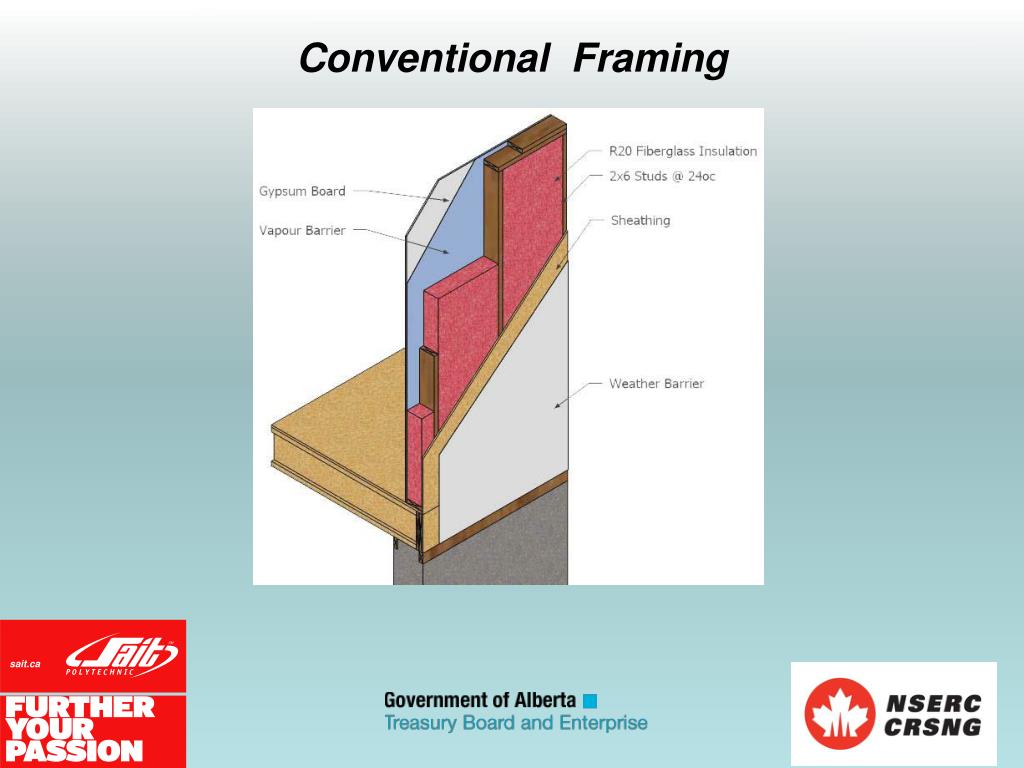 Conventional Framing

Gypsum Board
Vapour Barrier
R20 Fiberglass Insulation
2x6 Studs @ 24oc
Sheathing
Weather Barrier

sait.ca
Sait
POLYTECHNIC
FURTHER YOUR PASSION

Government of Alberta
Treasury Board and Enterprise

NSERC
CRSNG